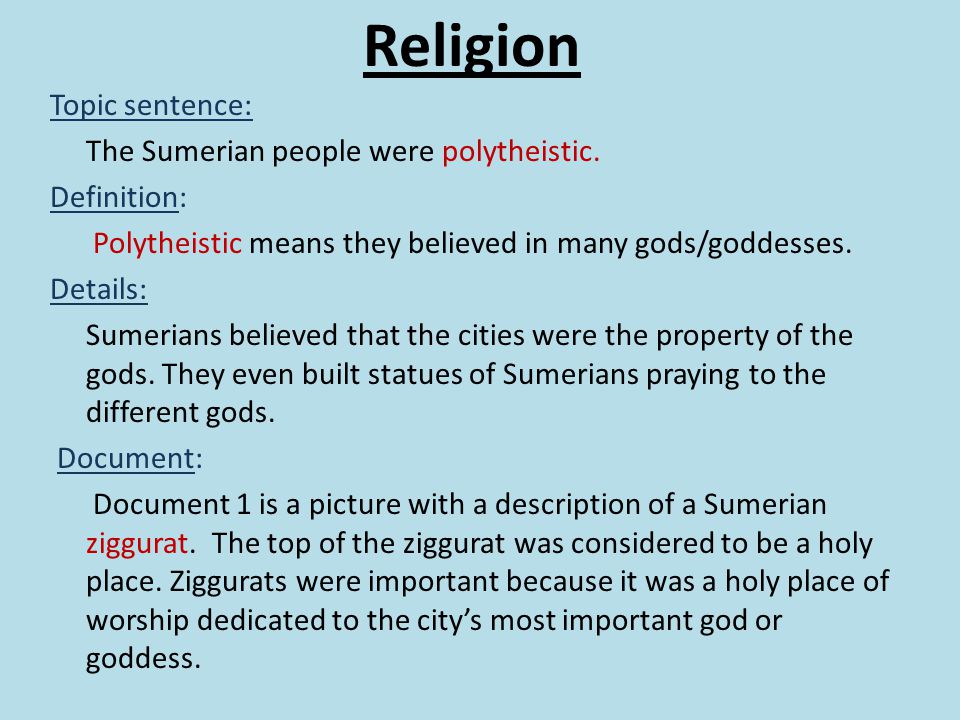 Religion

Topic sentence:

The Sumerian people were polytheistic.

Definition:

Polytheistic means they believed in many gods/goddesses.

Details:

Sumerians believed that the cities were the property of the gods. They even built statues of Sumerians praying to the different gods.

Document:

Document 1 is a picture with a description of a Sumerian ziggurat. The top of the ziggurat was considered to be a holy place. Ziggurats were important because it was a holy place of worship dedicated to the city's most important god or goddess.